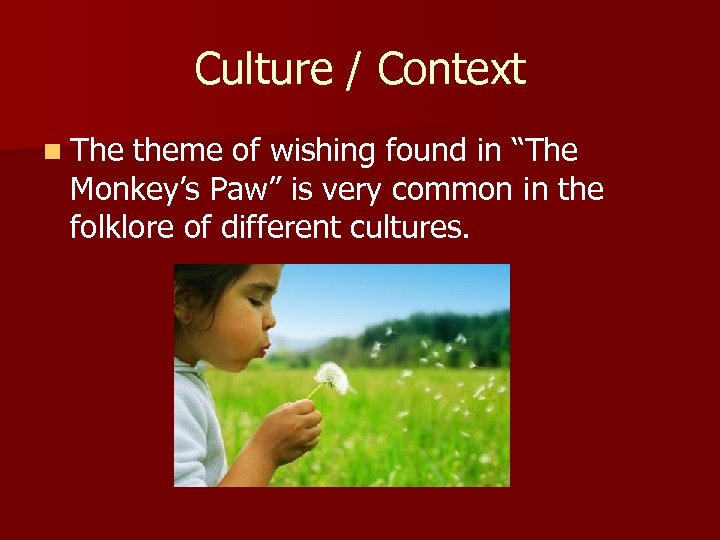 Culture / Context

The theme of wishing found in “The Monkey’s Paw” is very common in the folklore of different cultures.